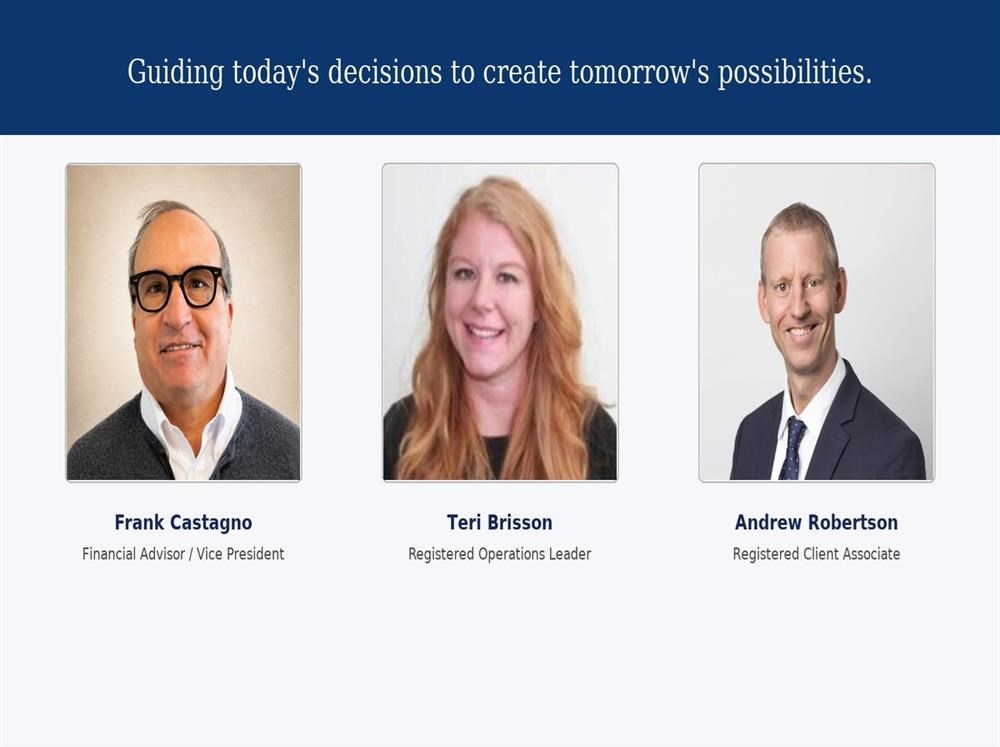 Guiding today's decisions to create tomorrow's possibilities.

Frank Castagno
Financial Advisor / Vice President

Teri Brisson
Registered Operations Leader

Andrew Robertson
Registered Client Associate